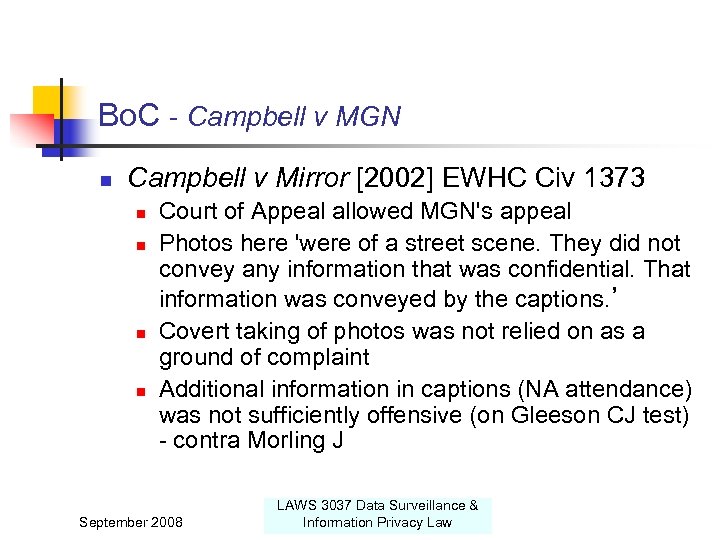 BoC - Campbell v MGN

Campbell v Mirror [2002] EWHC Civ 1373

Court of Appeal allowed MGN's appeal

Photos here 'were of a street scene. They did not convey any information that was confidential. That information was conveyed by the captions.'

Covert taking of photos was not relied on as a ground of complaint

Additional information in captions (NA attendance) was not sufficiently offensive (on Gleeson CJ test) - contra Morling J

September 2008

LAWS 3037 Data Surveillance & Information Privacy Law